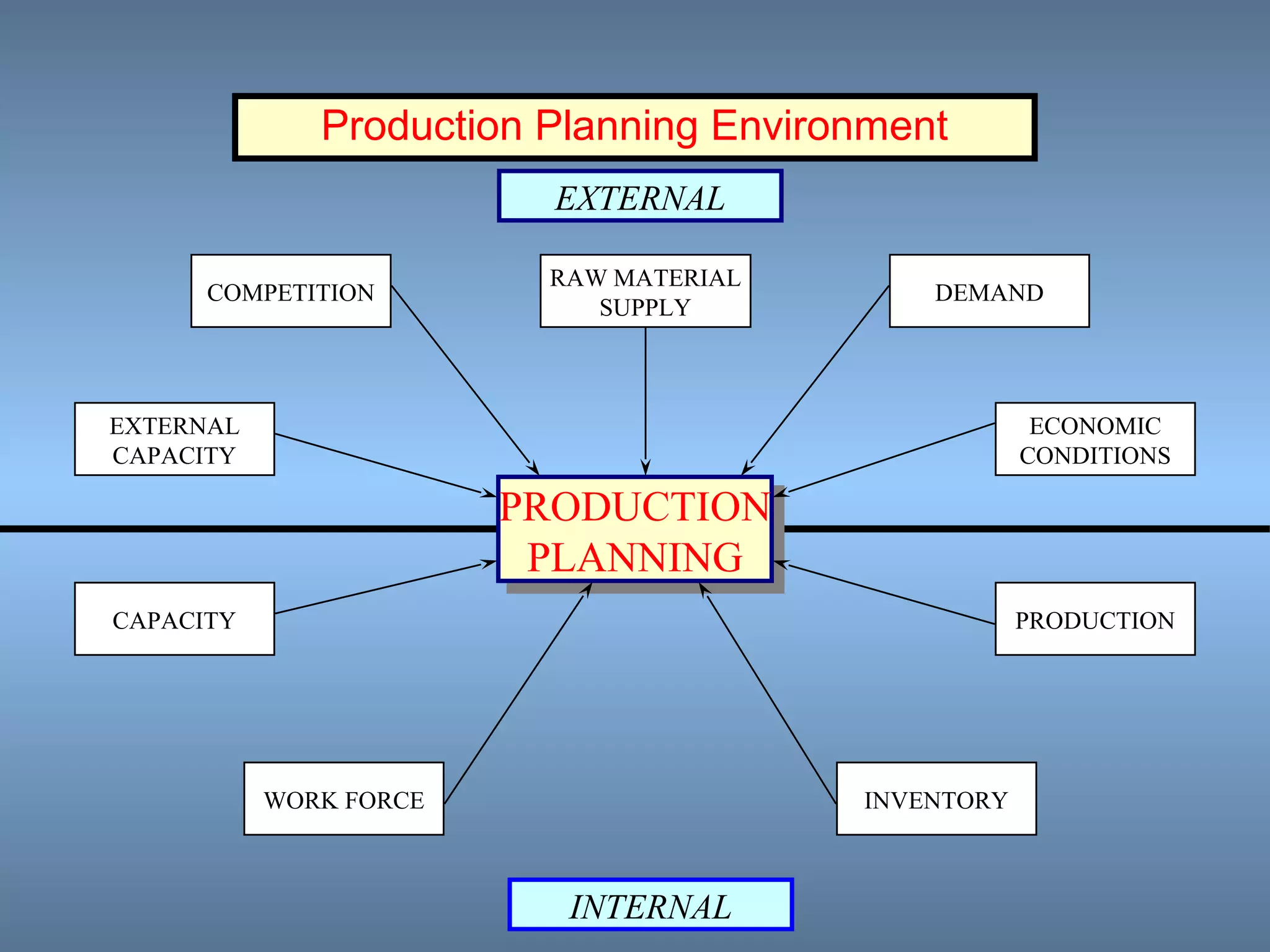 Production Planning Environment

EXTERNAL

COMPETITION

RAW MATERIAL SUPPLY

DEMAND

EXTERNAL CAPACITY

ECONOMIC CONDITIONS

PRODUCTION PLANNING

CAPACITY

PRODUCTION

WORK FORCE

INVENTORY

INTERNAL